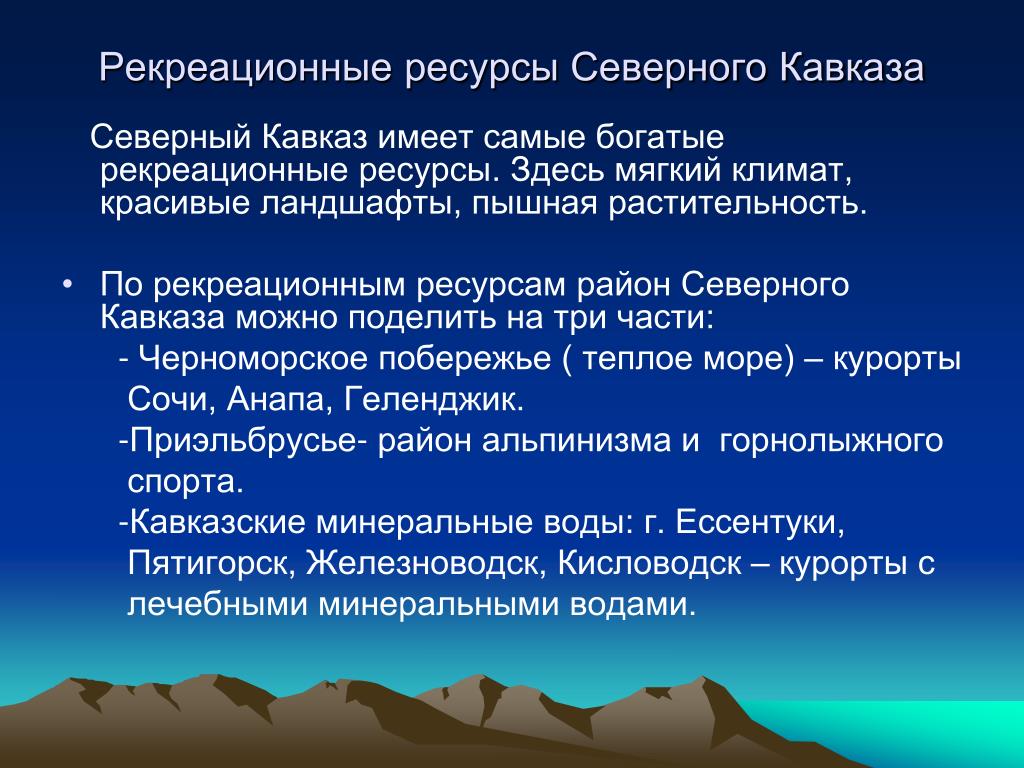 Рекреационные ресурсы Северного Кавказа

Северный Кавказ имеет самые богатые рекреационные ресурсы. Здесь мягкий климат, красивые ландшафты, пышная растительность.

• По рекреационным ресурсам район Северного Кавказа можно поделить на три части:
- Черноморское побережье ( теплое море) – курорты Сочи, Анапа, Геленджик.
-Приэльбрусье- район альпинизма и горнолыжного спорта.
-Кавказские минеральные воды: г. Ессентуки, Пятигорск, Железноводск, Кисловодск – курорты с лечебными минеральными водами.